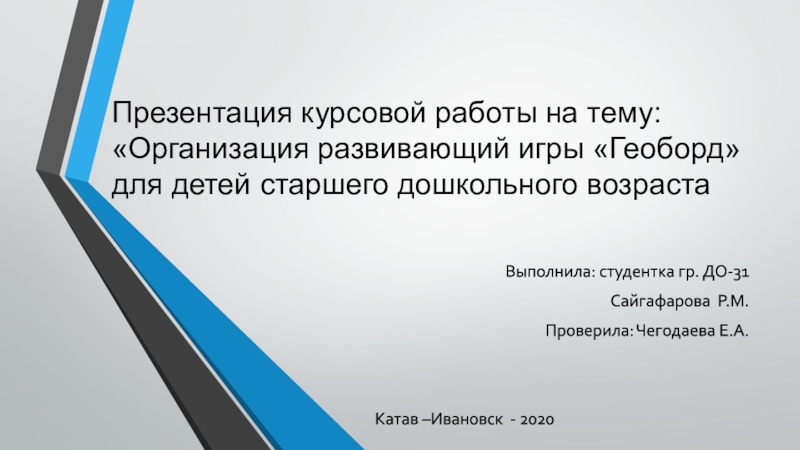 Презентация курсовой работы на тему: «Организация развивающий игры «Геоборд» для детей старшего дошкольного возраста

Выполнила: студентка гр. ДО-31
Сайгафарова Р.М.
Проверила: Чегодаева Е.А.

Катав –Ивановск - 2020